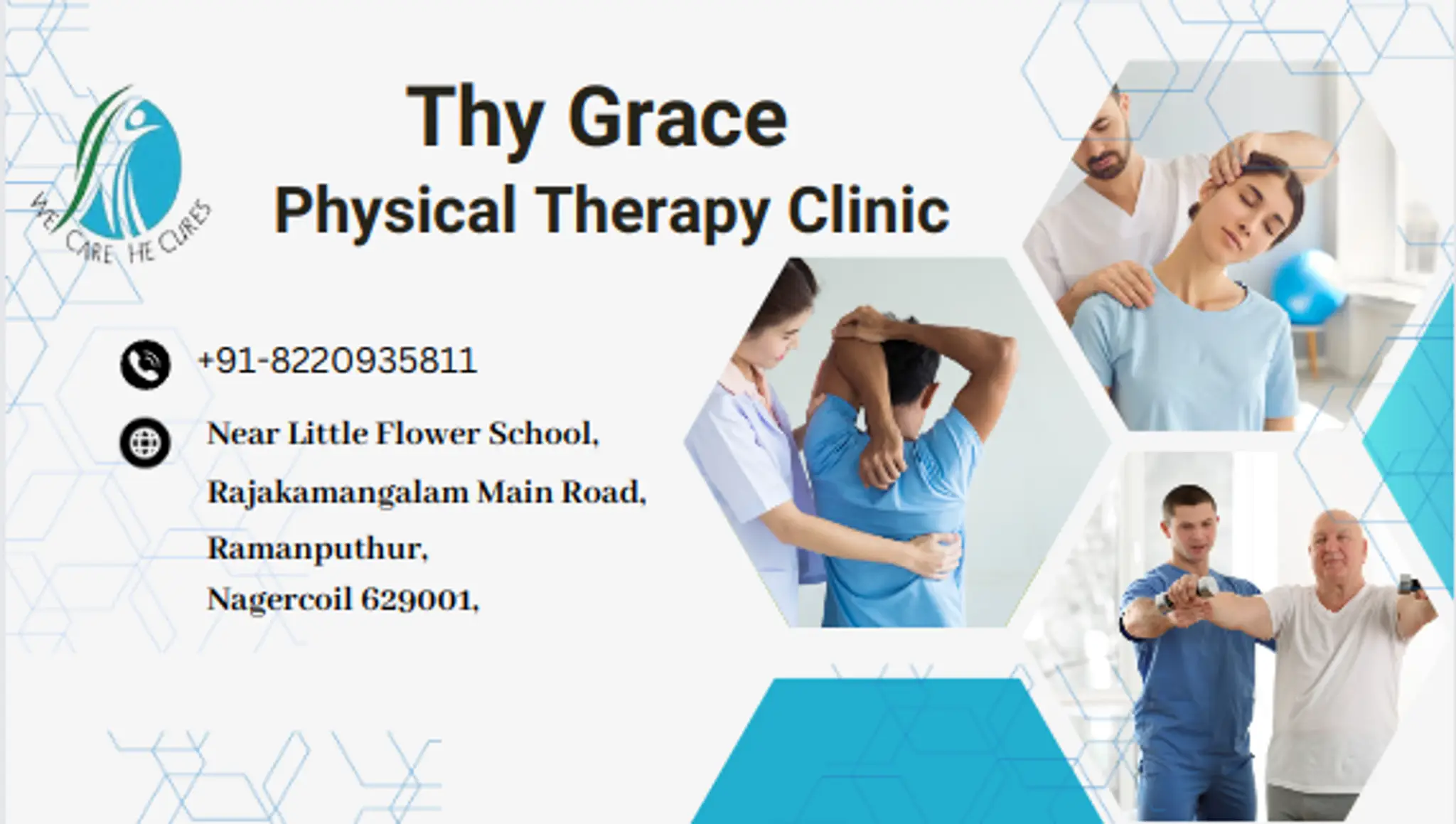 WE CARE HE CURES

Thy Grace
Physical Therapy Clinic

+91-8220935811

Near Little Flower School,
Rajakamangalam Main Road,
Ramanputhur,
Nagercoil 629001,